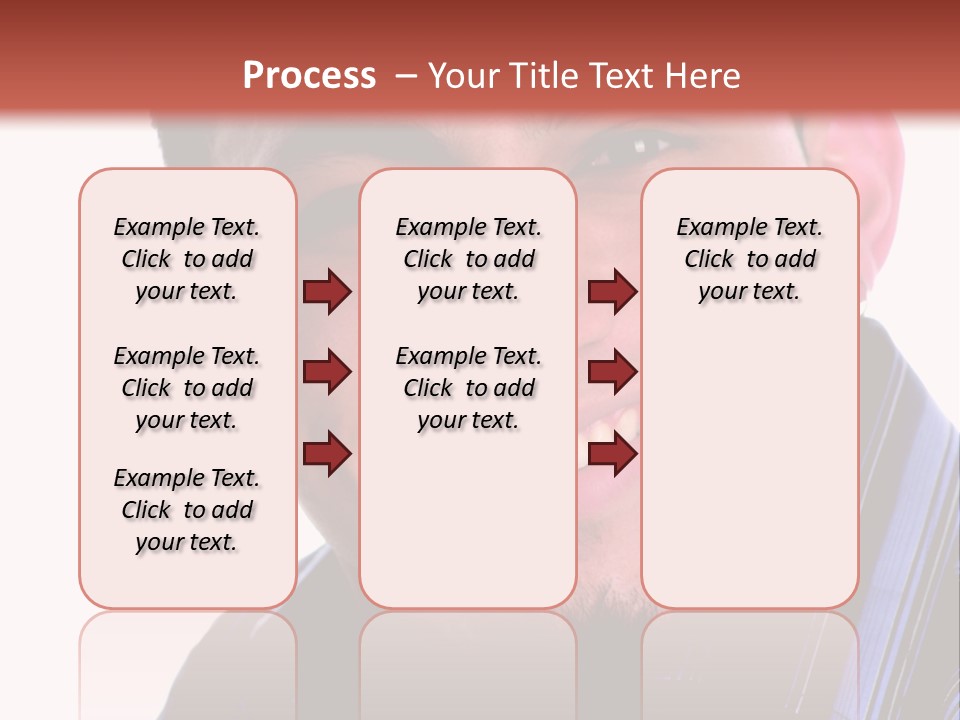 Process – Your Title Text Here

Example Text. Click to add your text.

Example Text. Click to add your text.

Example Text. Click to add your text.

Example Text. Click to add your text.

Example Text. Click to add your text.

Example Text. Click to add your text.